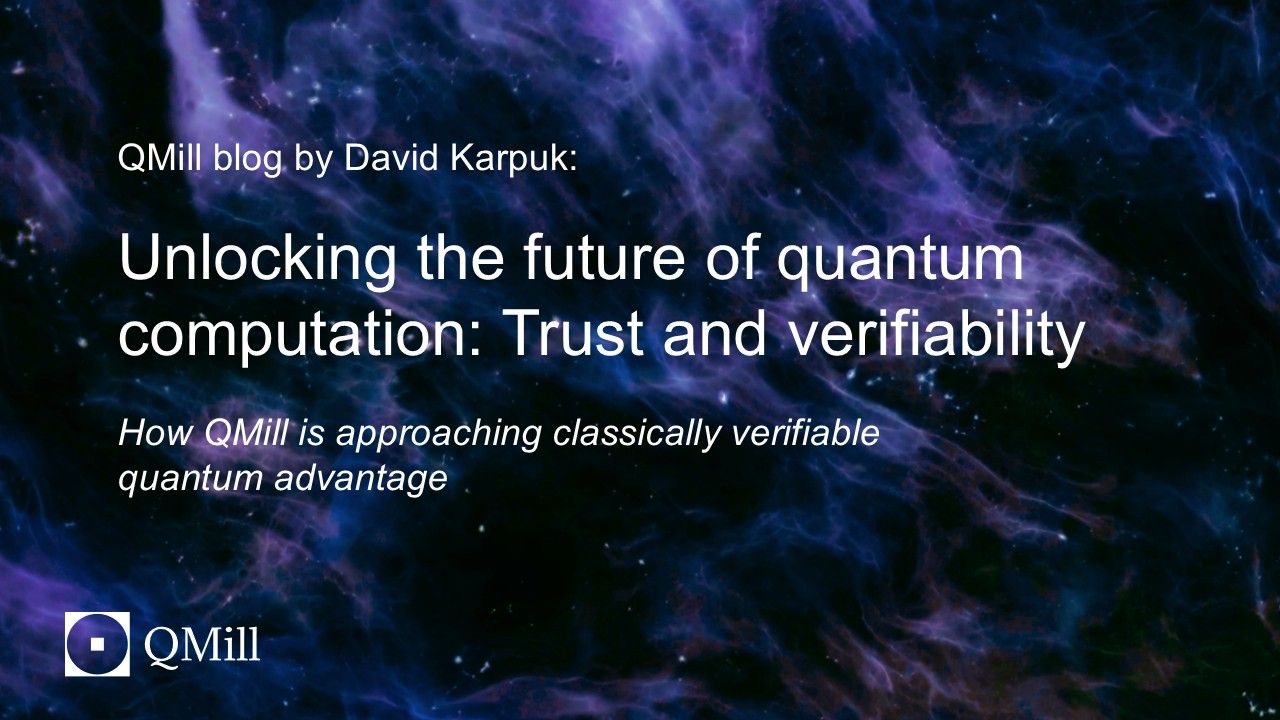 QMill blog by David Karpuk:

Unlocking the future of quantum computation: Trust and verifiability

How QMill is approaching classically verifiable quantum advantage

QMill